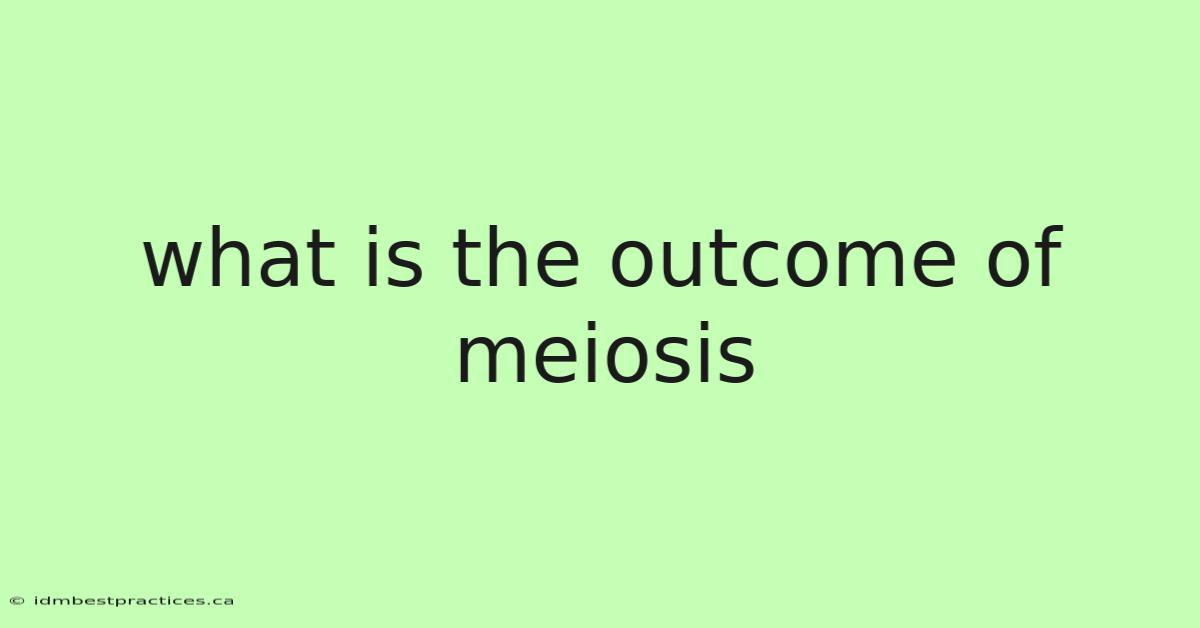 what is the outcome of meiosis

© idmbestpractices.ca